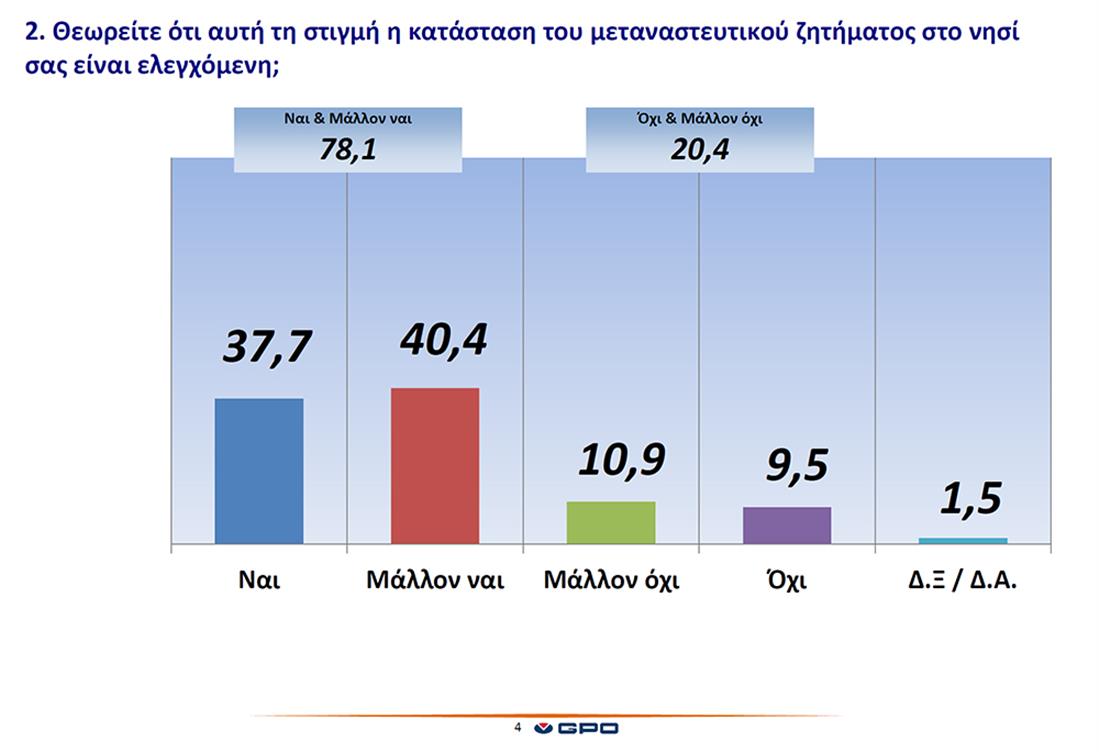 2. Θεωρείτε ότι αυτή τη στιγμή η κατάσταση του μεταναστευτικού ζητήματος στο νησί σας είναι ελεγχόμενη;

Ναι & Μάλλον ναι
78,1

Όχι & Μάλλον όχι
20,4

37,7
40,4
10,9
9,5
1,5

Ναι
Μάλλον ναι
Μάλλον όχι
Όχι
Δ.Ξ / Δ.Α.

4 GPO